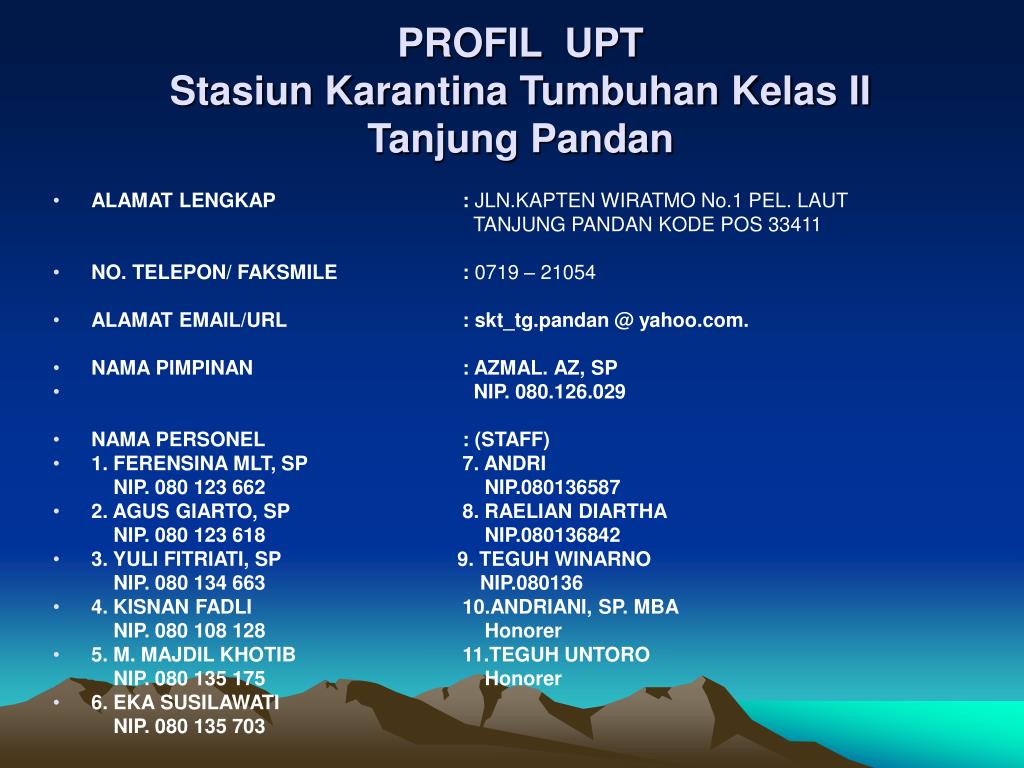 PROFIL UPT
Stasiun Karantina Tumbuhan Kelas II
Tanjung Pandan

• ALAMAT LENGKAP : JLN.KAPTEN WIRATMO No.1 PEL. LAUT TANJUNG PANDAN KODE POS 33411

• NO. TELEPON/ FAKSMILE : 0719 – 21054

• ALAMAT EMAIL/URL : skt_tg.pandan @ yahoo.com.

• NAMA PIMPINAN : AZMAL. AZ, SP
• NIP. 080.126.029

• NAMA PERSONEL : (STAFF)
• 1. FERENSINA MLT, SP
NIP. 080 123 662
• 2. AGUS GIARTO, SP
NIP. 080 123 618
• 3. YULI FITRIATI, SP
NIP. 080 134 663
• 4. KISNAN FADLI
NIP. 080 108 128
• 5. M. MAJDIL KHOTIB
NIP. 080 135 175
• 6. EKA SUSILAWATI
NIP. 080 135 703

7. ANDRI
NIP.080136587
8. RAELIAN DIARTHA
NIP.080136842
9. TEGUH WINARNO
NIP.080136
10.ANDRIANI, SP. MBA
Honorer
11.TEGUH UNTORO
Honorer